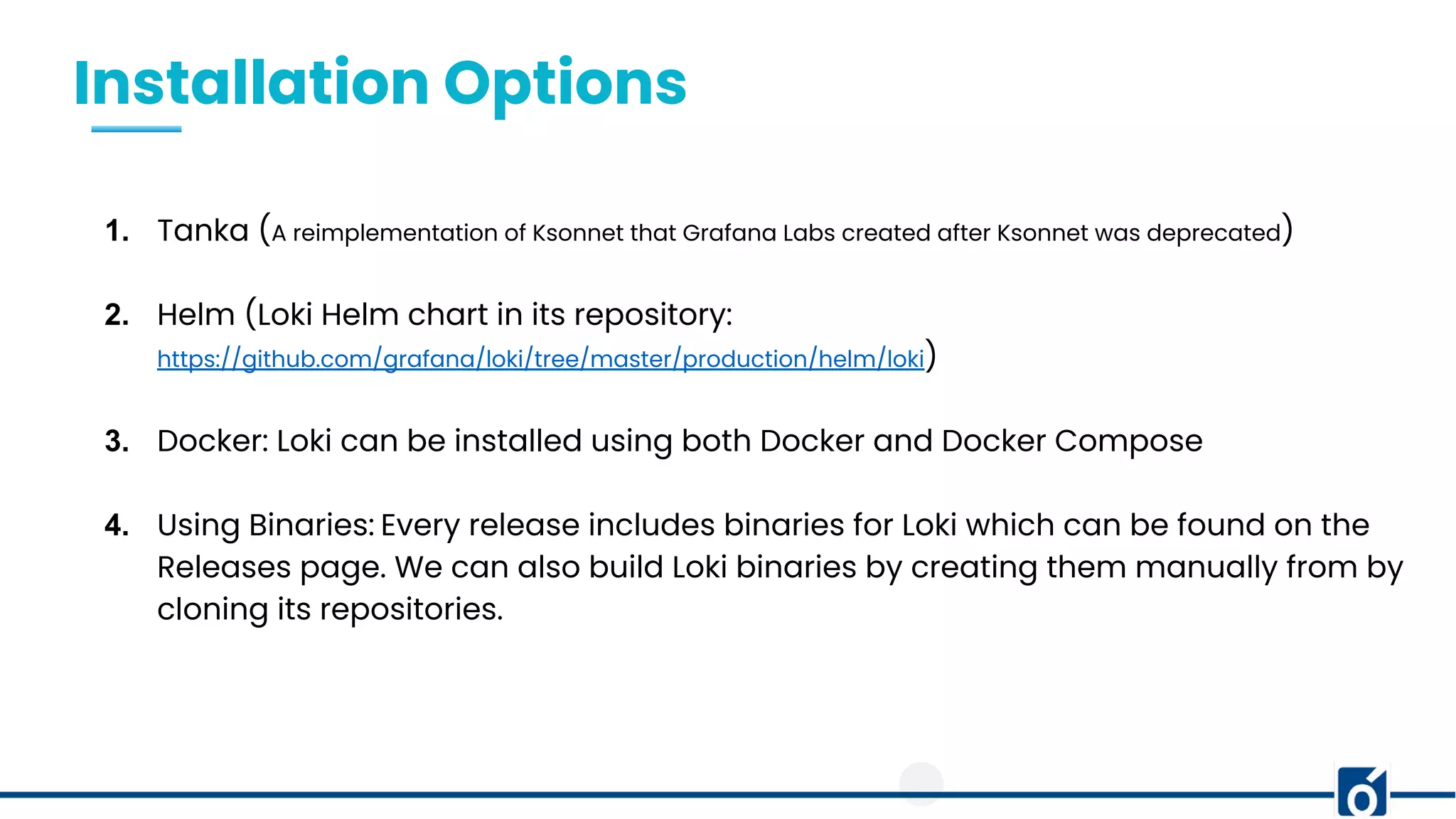 Installation Options

1. Tanka (A reimplementation of Ksonnet that Grafana Labs created after Ksonnet was deprecated)

2. Helm (Loki Helm chart in its repository: https://github.com/grafana/loki/tree/master/production/helm/loki)

3. Docker: Loki can be installed using both Docker and Docker Compose

4. Using Binaries: Every release includes binaries for Loki which can be found on the Releases page. We can also build Loki binaries by creating them manually from by cloning its repositories.